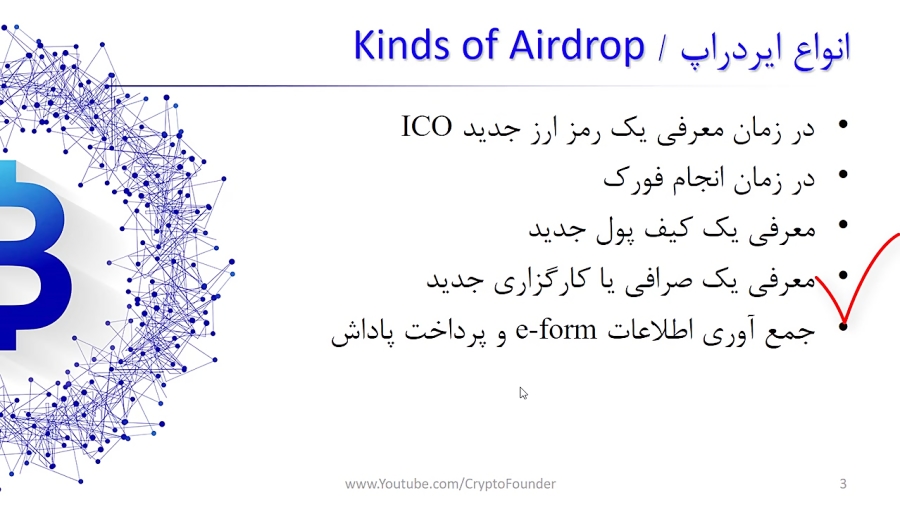 Kinds of Airdrop / انواع ایردراپ

• در زمان معرفی یک رمز ارز جدید ICO
• در زمان انجام فورک
• معرفی یک کیف پول جدید
• معرفی یک صرافی یا کارگزاری جدید
• جمع آوری اطلاعات e-form و پرداخت پاداش

www.Youtube.com/CryptoFounder

3